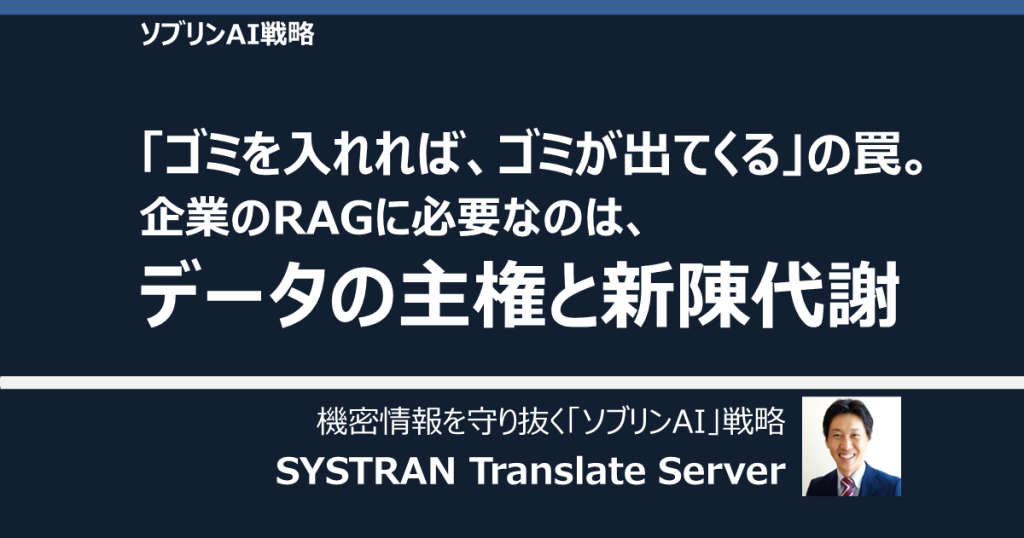 ソブリンAI戦略

「ゴミを入れれば、ゴミが出てくる」の罠。
企業のRAGに必要なのは、
データの主権と新陳代謝

機密情報を守り抜く「ソブリンAI」戦略
SYSTRAN Translate Server